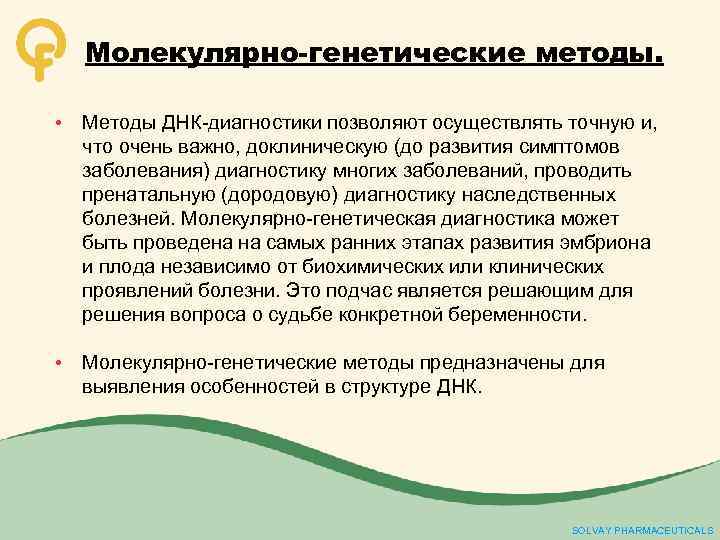 Молекулярно-генетические методы.

• Методы ДНК-диагностики позволяют осуществлять точную и, что очень важно, доклиническую (до развития симптомов заболевания) диагностику многих заболеваний, проводить пренатальную (дородовую) диагностику наследственных болезней. Молекулярно-генетическая диагностика может быть проведена на самых ранних этапах развития эмбриона и плода независимо от биохимических или клинических проявлений болезни. Это подчас является решающим для решения вопроса о судьбе конкретной беременности.

• Молекулярно-генетические методы предназначены для выявления особенностей в структуре ДНК.

SOLVAY PHARMACEUTICALS